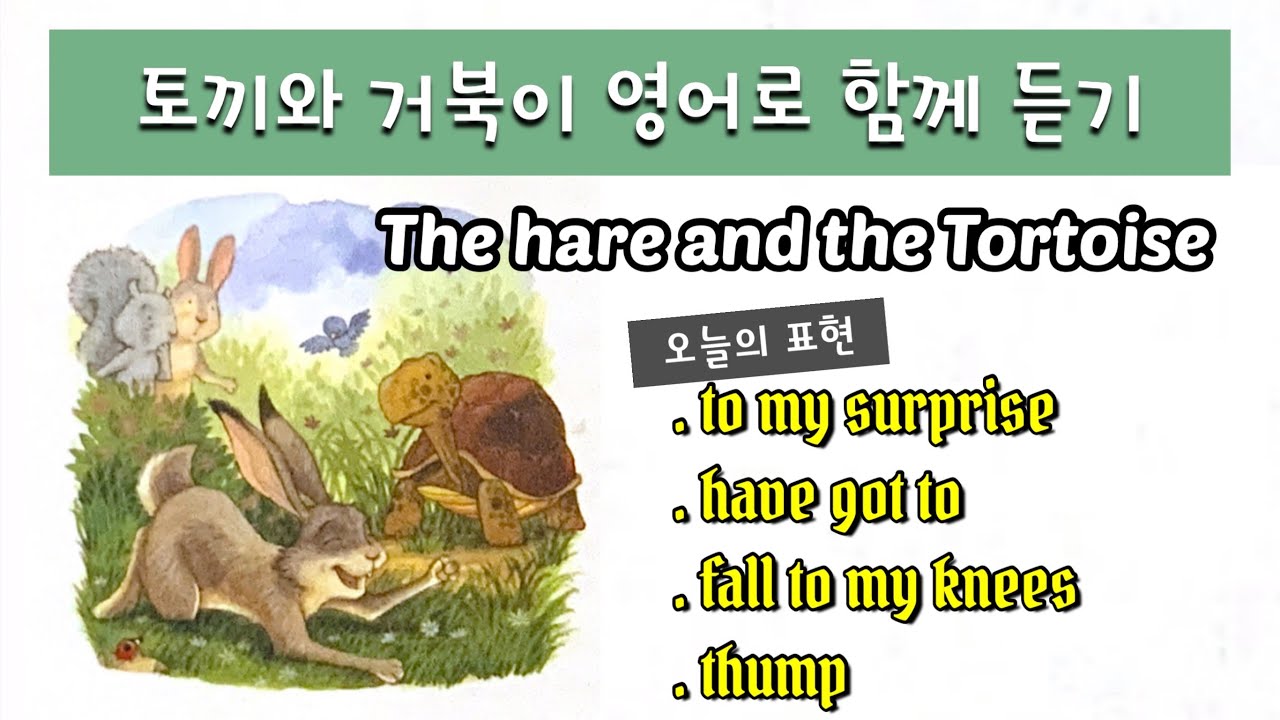 토끼와 거북이 영어로 함께 듣기

The hare and the Tortoise

오늘의 표현

. to my surprise

. have got to

. fall to my knees

. thump